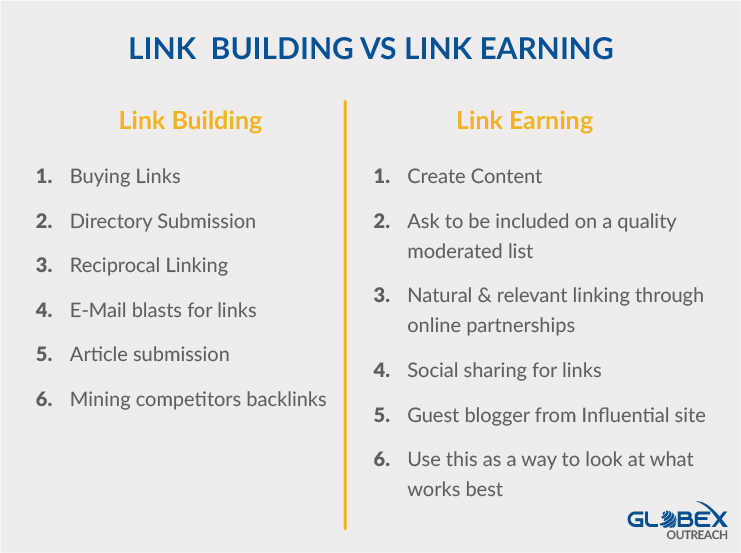 LINK BUILDING VS LINK EARNING

Link Building

1. Buying Links
2. Directory Submission
3. Reciprocal Linking
4. E-Mail blasts for links
5. Article submission
6. Mining competitors backlinks

Link Earning

1. Create Content
2. Ask to be included on a quality moderated list
3. Natural & relevant linking through online partnerships
4. Social sharing for links
5. Guest blogger from Influential site
6. Use this as a way to look at what works best

GLOBEX OUTREACH